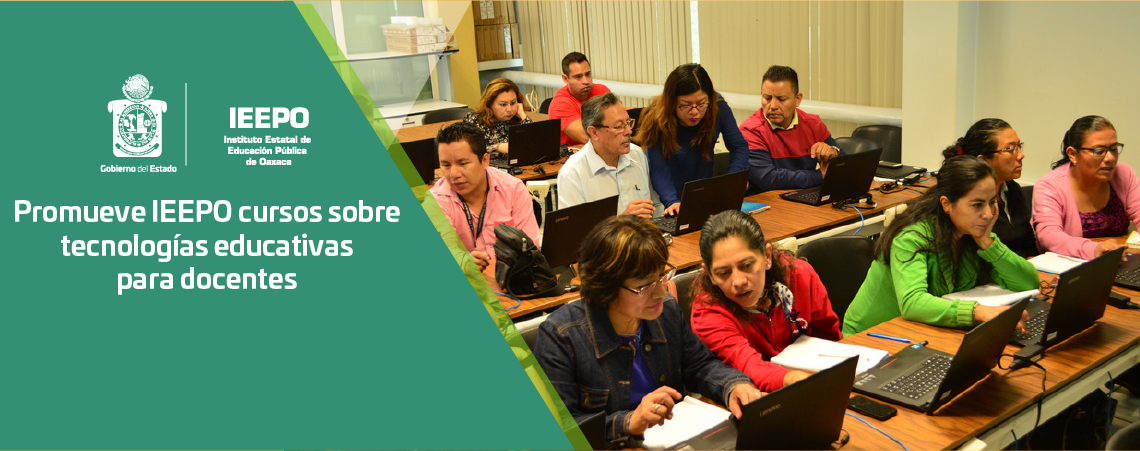 Gobierno del Estado

IEEPO
Instituto Estatal de Educación Pública de Oaxaca

Promueve IEEPO cursos sobre tecnologías educativas para docentes